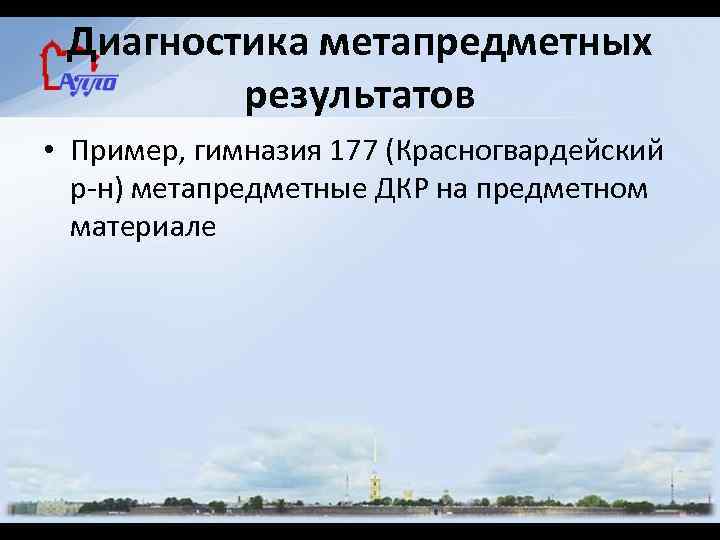 АППО

Диагностика метапредметных результатов

• Пример, гимназия 177 (Красногвардейский р-н) метапредметные ДКР на предметном материале